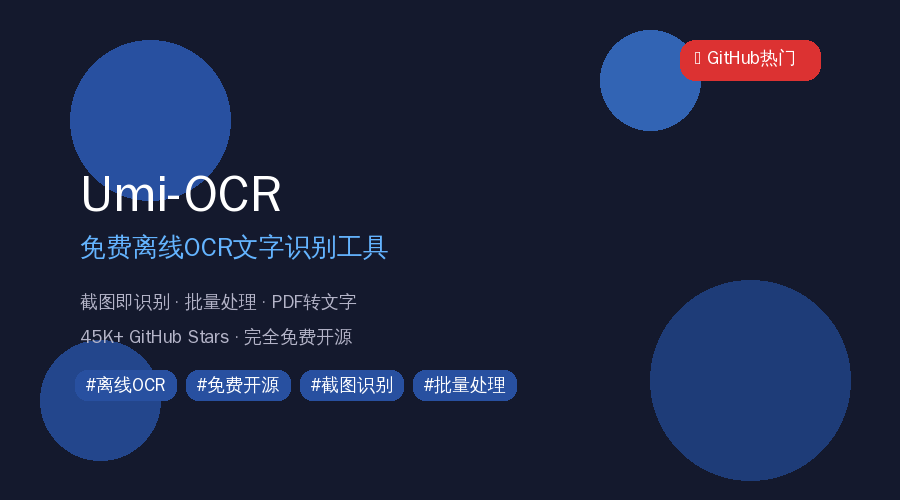 GitHub热门

Umi-OCR

免费离线OCR文字识别工具

截图即识别 · 批量处理 · PDF转文字

45K+ GitHub Stars · 完全免费开源

#离线OCR #免费开源 #截图识别 #批量处理